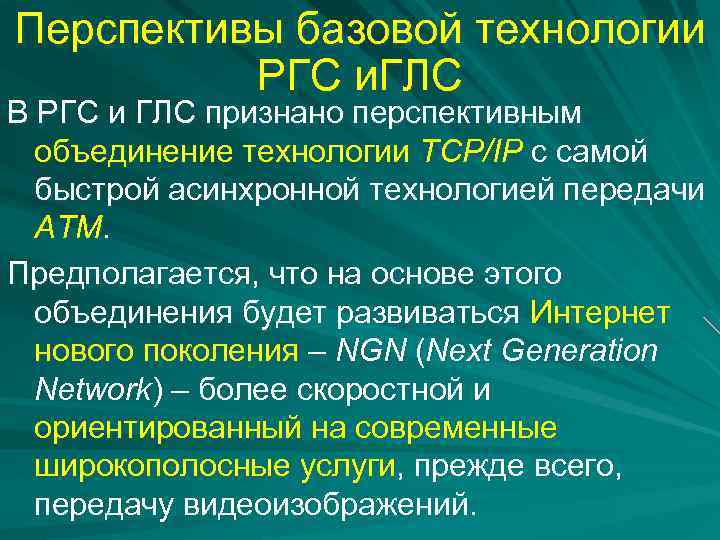 Перспективы базовой технологии РГС иГЛС

В РГС и ГЛС признано перспективным объединение технологии TCP/IP с самой быстрой асинхронной технологией передачи ATM.

Предполагается, что на основе этого объединения будет развиваться Интернет нового поколения – NGN (Next Generation Network) – более скоростной и ориентированный на современные широкополосные услуги, прежде всего, передачу видеоизображений.